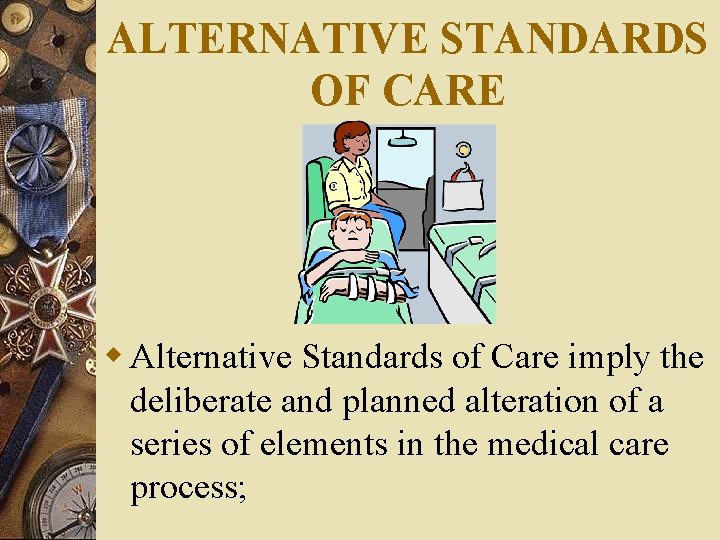 ALTERNATIVE STANDARDS OF CARE

Alternative Standards of Care imply the deliberate and planned alteration of a series of elements in the medical care process;